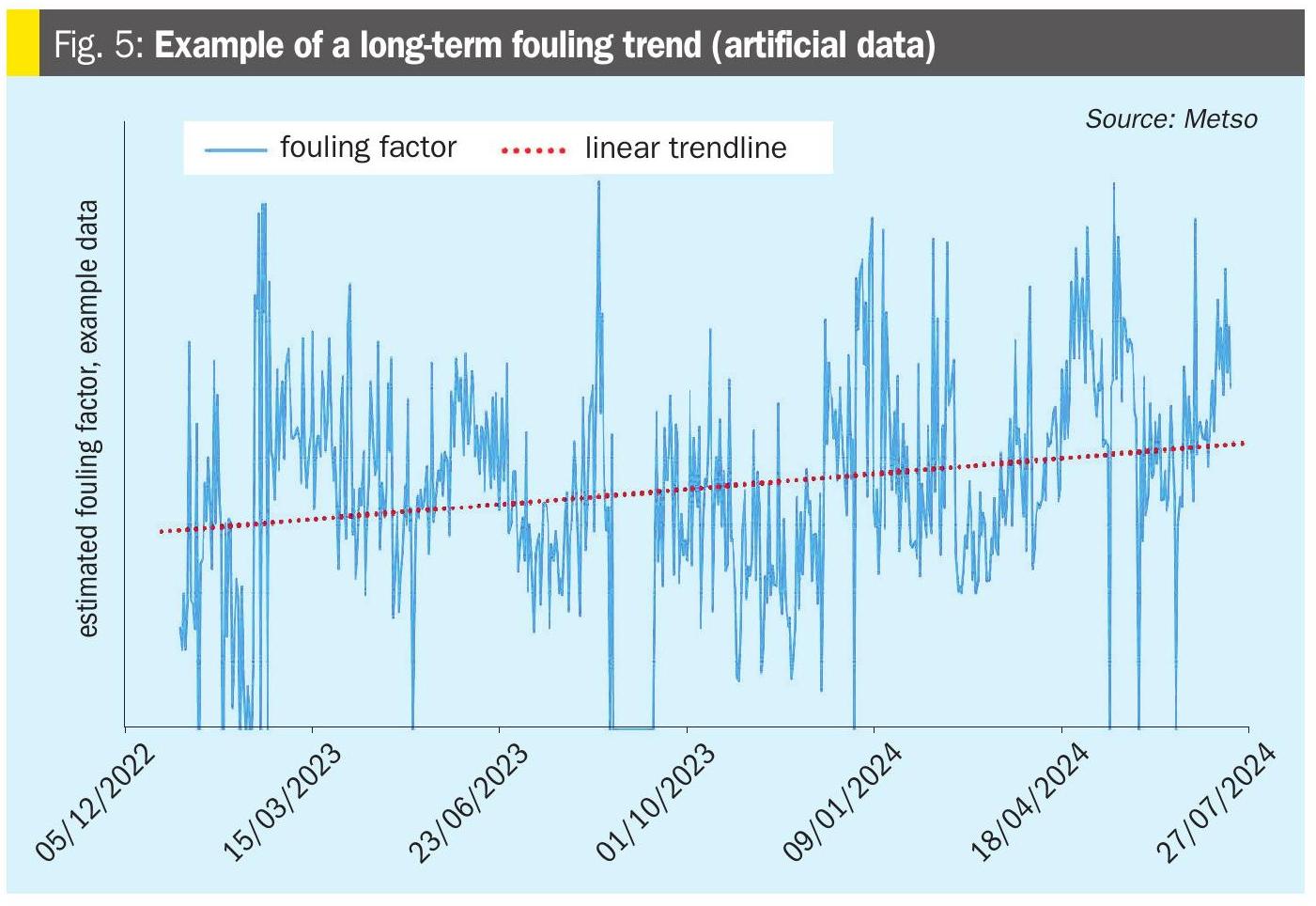 Fig. 5: Example of a long-term fouling trend (artificial data)

Source: Metso

fouling factor
linear trendline

estimated fouling factor, example data

05/12/2022
15/03/2023
23/06/2023
01/10/2023
09/01/2024
18/04/2024
27/07/2024